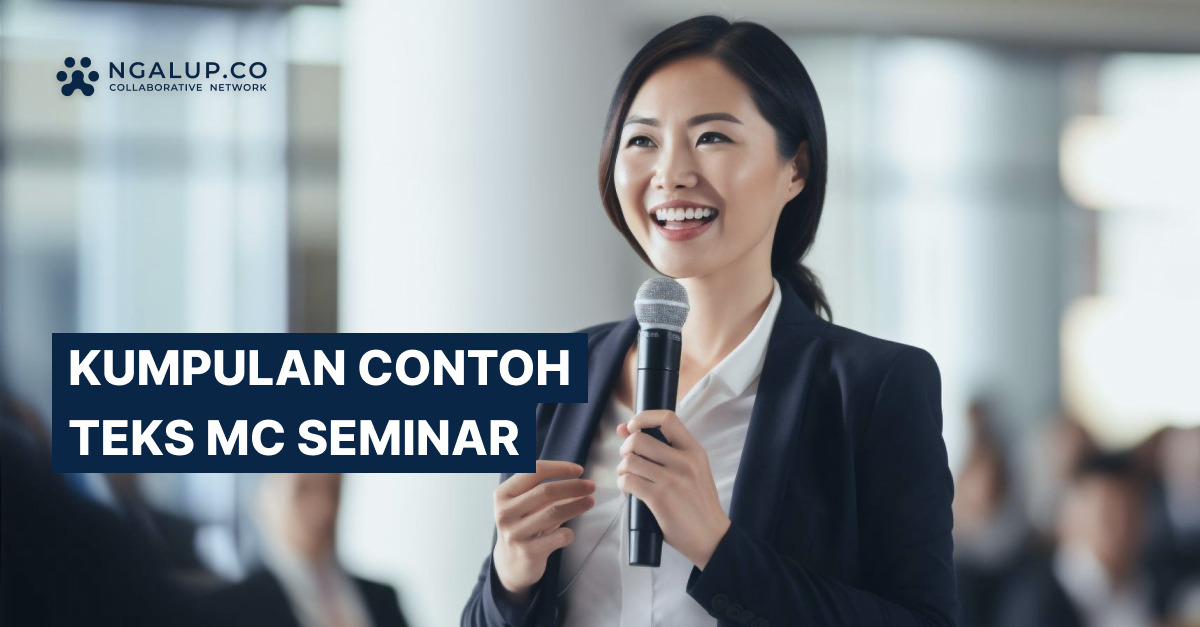 NGALUP.CO
COLLABORATIVE NETWORK

KUMPULAN CONTOH TEKS MC SEMINAR